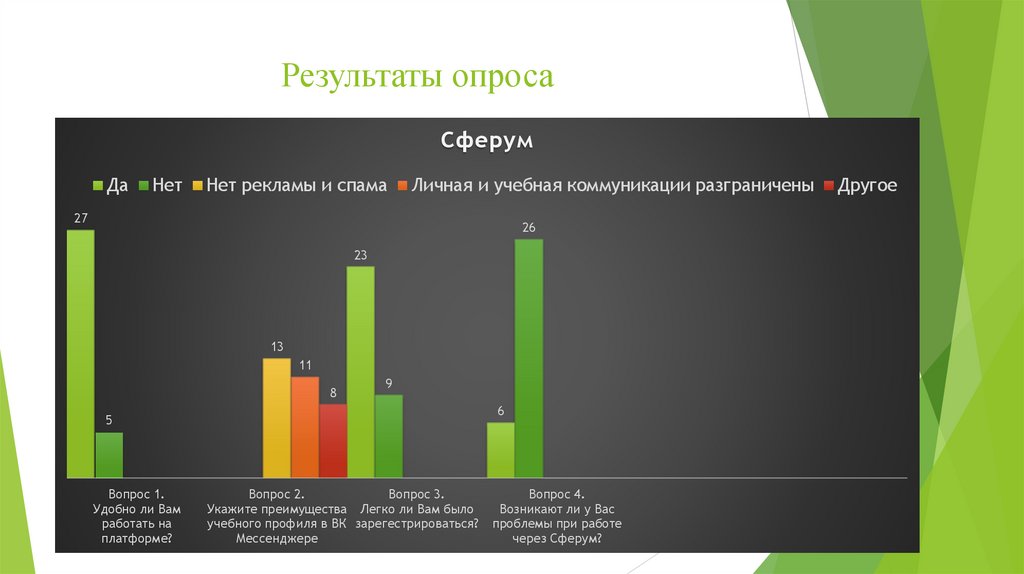 Результаты опроса

Сферум

Да Нет Нет рекламы и спама Личная и учебная коммуникации разграничены Другое

27

5

13

11

8

23

9

6

26

Вопрос 1. Удобно ли Вам работать на платформе?

Вопрос 2. Укажите преимущества учебного профиля в ВК Мессенджере

Вопрос 3. Легко ли Вам было зарегестрироваться?

Вопрос 4. Возникают ли у Вас проблемы при работе через Сферум?